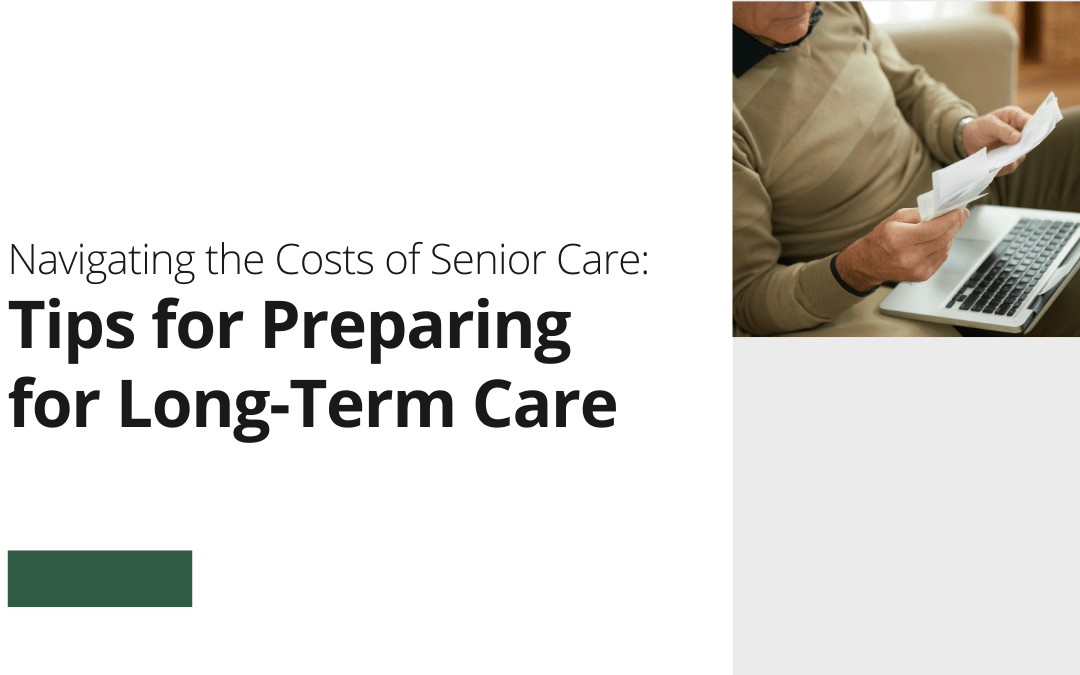 Navigating the Costs of Senior Care:
Tips for Preparing for Long-Term Care